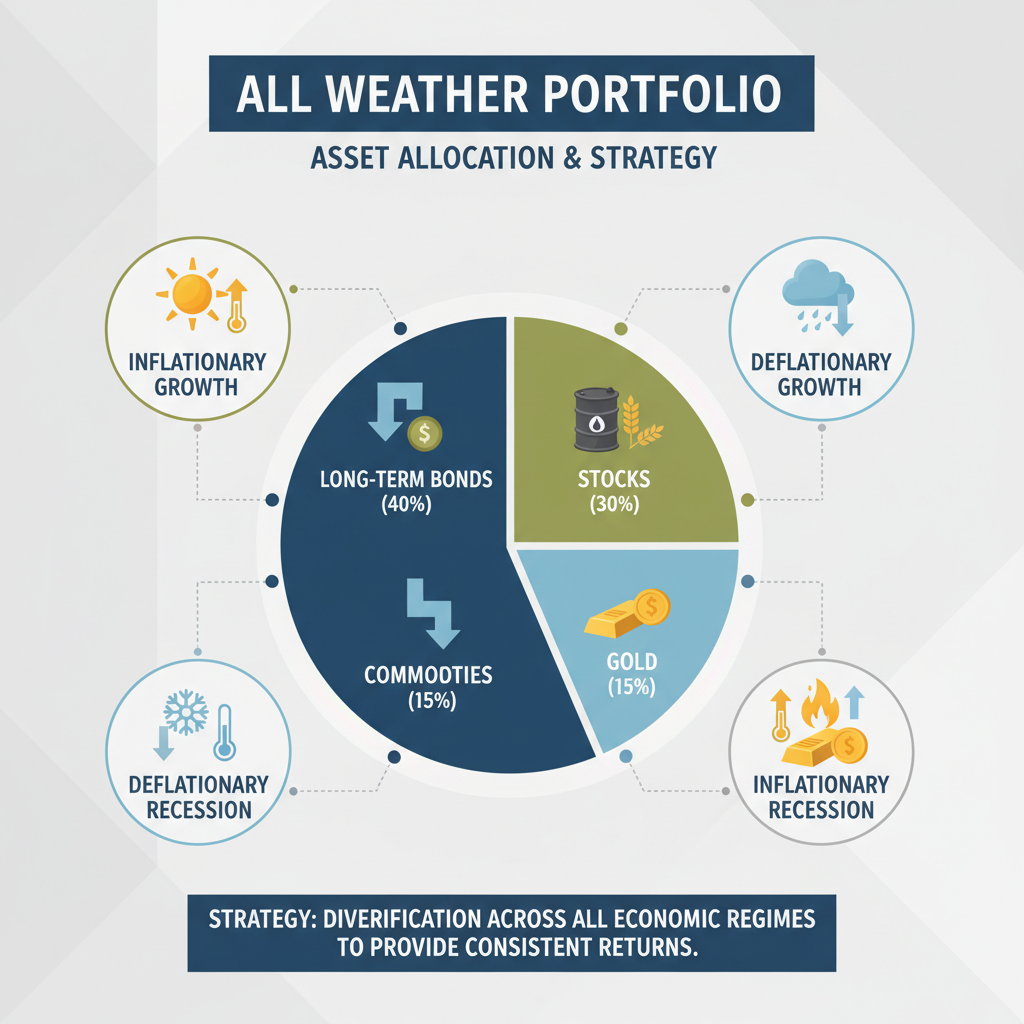 ALL WEATHER PORTFOLIO

ASSET ALLOCATION & STRATEGY

INFLATIONARY GROWTH

DEFLATIONARY GROWTH

LONG-TERM BONDS (40%)

STOCKS (30%)

COMMODTIES (15%)

GOLD (15%)

DEFLATIONARY RECESSION

INFLATIONARY RECESSION

STRATEGY: DIVERIFICATION ACROSS ALL ECONOMIC REGIMES TO PROVIDE CONSISTENT RETURNS.